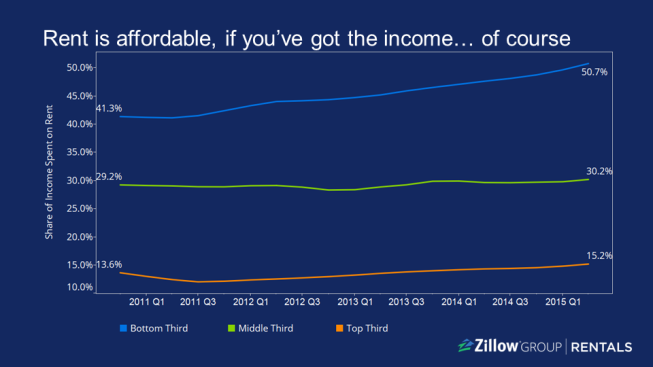 Rent is affordable, if you've got the income… of course

Share of Income Spent on Rent

50.0%
45.0%
40.0%
35.0%
30.0%
25.0%
20.0%
15.0%
10.0%

41.3%
50.7%
29.2%
30.2%
13.6%
15.2%

2011 Q1
2011 Q3
2012 Q1
2012 Q3
2013 Q1
2013 Q3
2014 Q1
2014 Q3
2015 Q1

Bottom Third
Middle Third
Top Third

Zillow GROUP | RENTALS